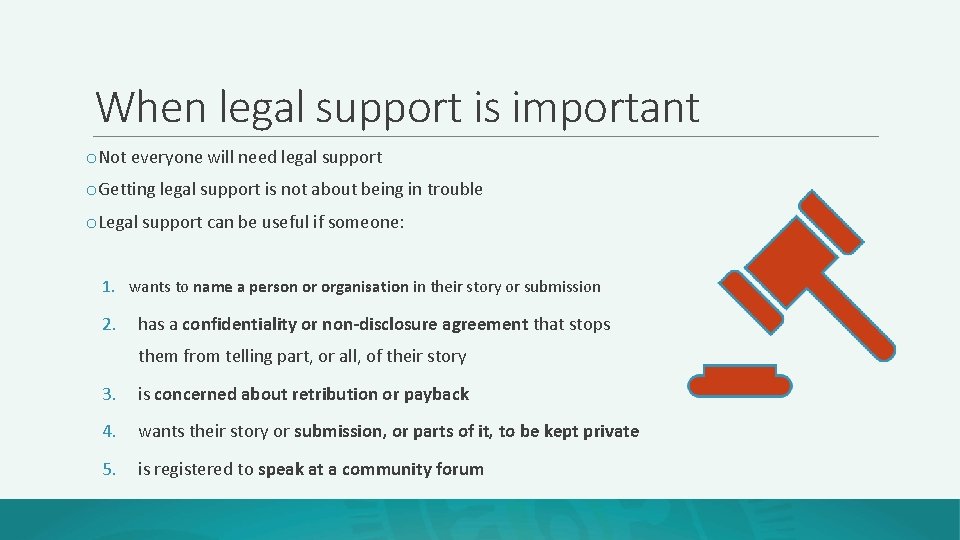 When legal support is important

o Not everyone will need legal support

o Getting legal support is not about being in trouble

o Legal support can be useful if someone:

1. wants to name a person or organisation in their story or submission
2. has a confidentiality or non-disclosure agreement that stops them from telling part, or all, of their story
3. is concerned about retribution or payback
4. wants their story or submission, or parts of it, to be kept private
5. is registered to speak at a community forum